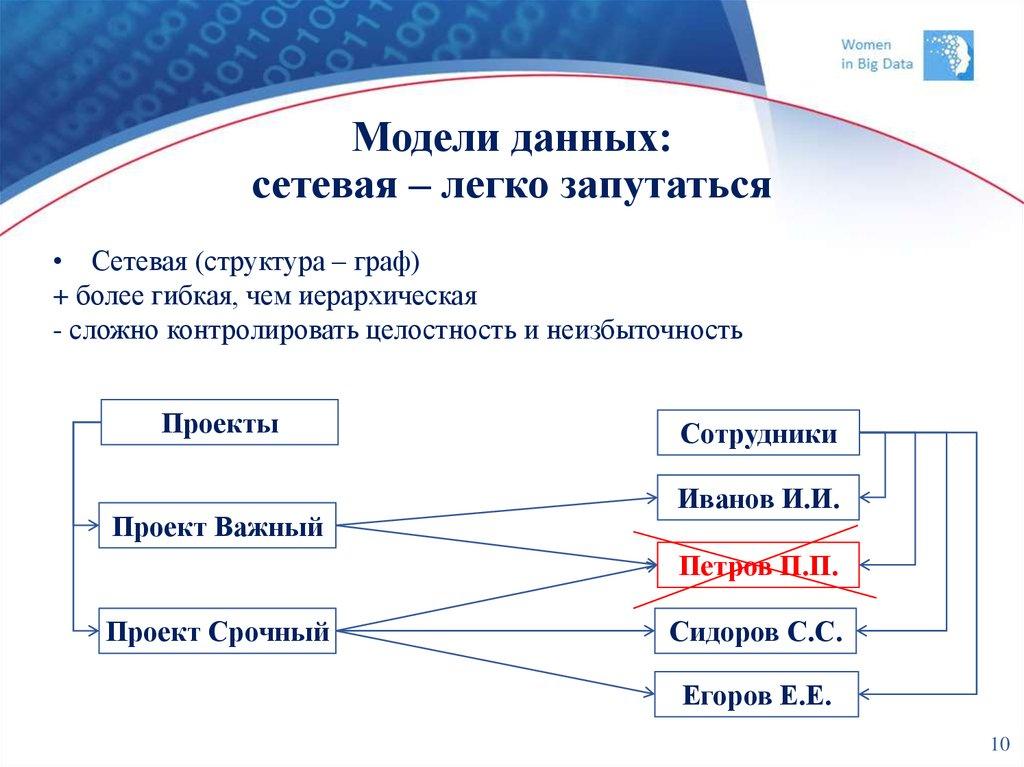 Women in Big Data

Модели данных:
сетевая – легко запутаться

• Сетевая (структура – граф)
+ более гибкая, чем иерархическая
- сложно контролировать целостность и неизбыточность

Проекты

Проект Важный

Проект Срочный

Сотрудники

Иванов И.И.

Петров П.П.

Сидоров С.С.

Егоров Е.Е.

10